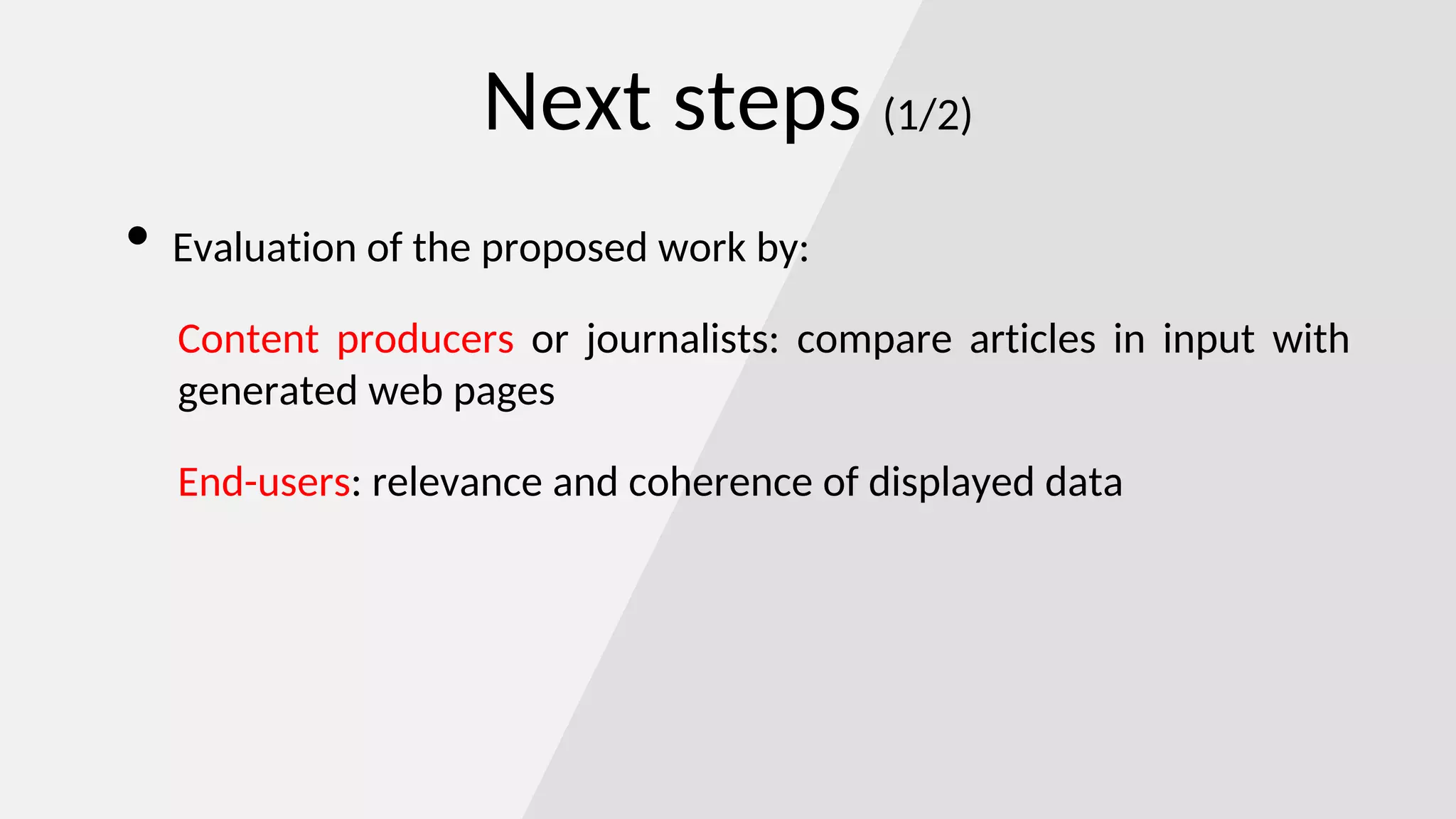 Next steps (1/2)

• Evaluation of the proposed work by:

Content producers or journalists: compare articles in input with generated web pages

End-users: relevance and coherence of displayed data